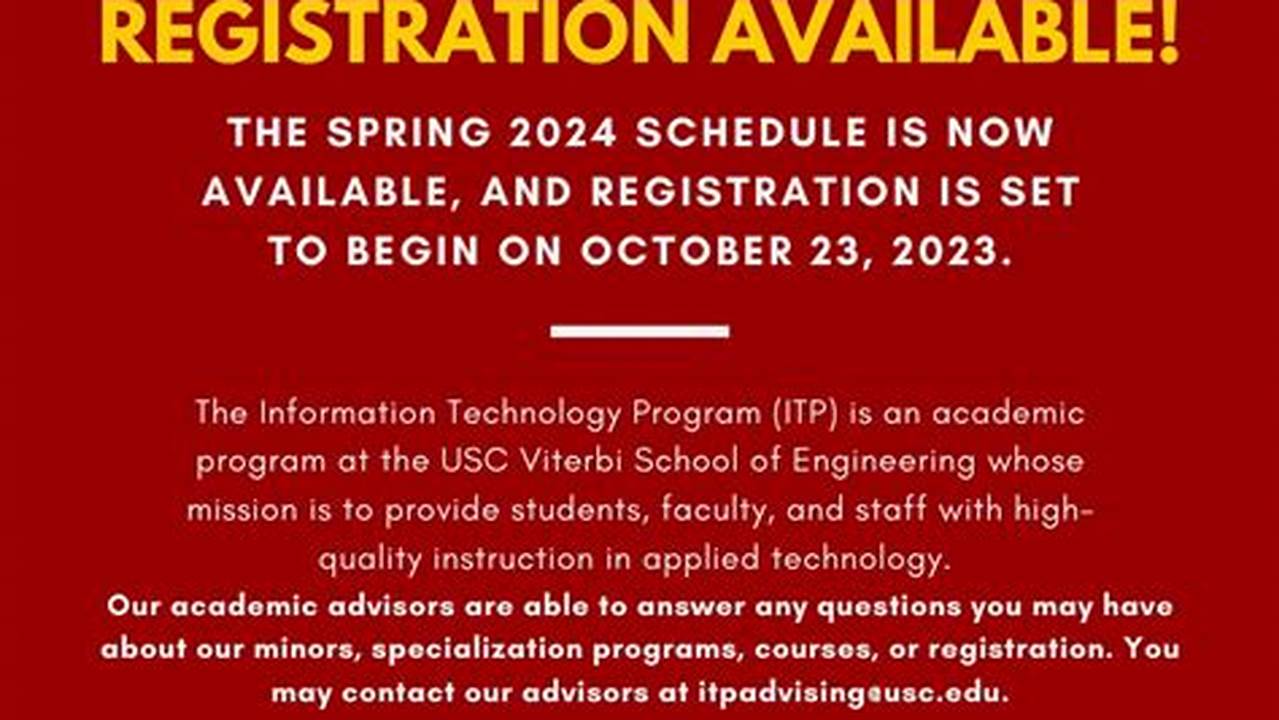 REGISTRATION AVAILABLE!

THE SPRING 2024 SCHEDULE IS NOW AVAILABLE, AND REGISTRATION IS SET TO BEGIN ON OCTOBER 23, 2023.

The Information Technology Program (ITP) is an academic program at the USC Viterbi School of Engineering whose mission is to provide students, faculty, and staff with high-quality instruction in applied technology.

Our academic advisors are able to answer any questions you may have about our minors, specialization programs, courses, or registration. You may contact our advisors at itpadvising@usc.edu.